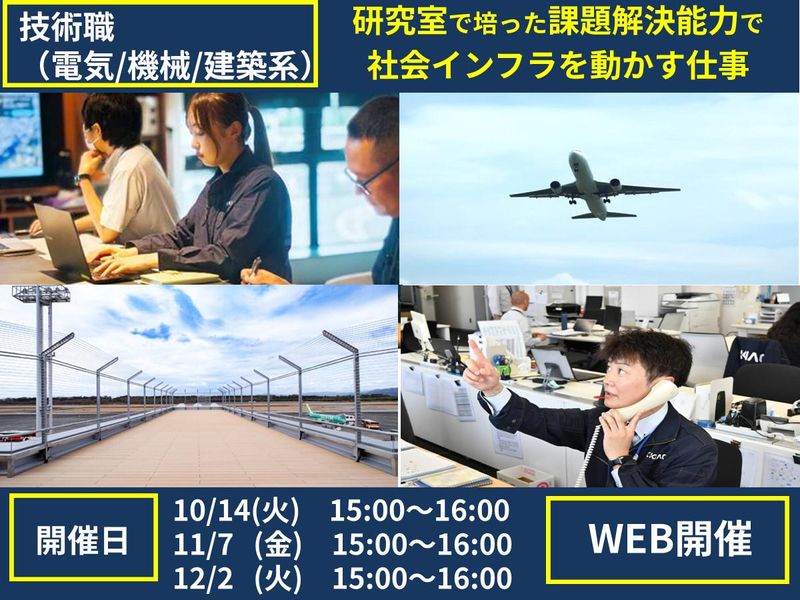 技術職
（電気/機械/建築系）

研究室で培った課題解決能力で
社会インフラを動かす仕事

開催日

10/14(火)　15:00～16:00
11/7（金）　15:00～16:00
12/2（火）　15:00～16:00

WEB開催